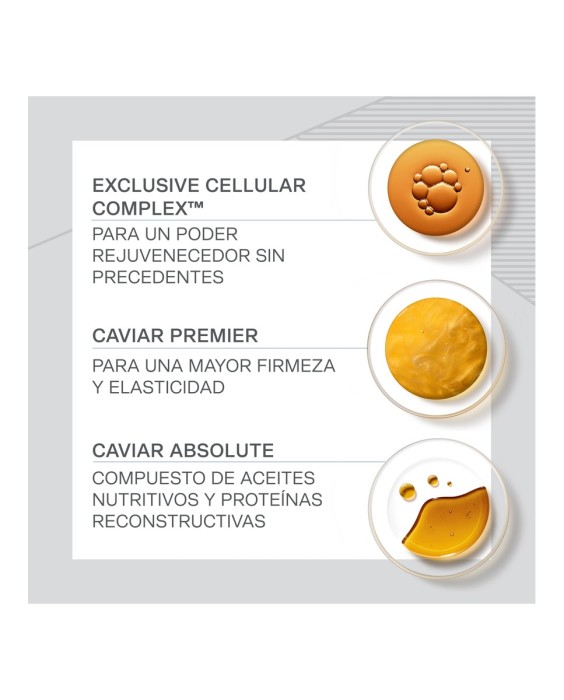 EXCLUSIVE CELLULAR COMPLEX™

PARA UN PODER REJUVENECEDOR SIN PRECEDENTES

CAVIAR PREMIER

PARA UNA MAYOR FIRMEZA Y ELASTICIDAD

CAVIAR ABSOLUTE

COMPUESTO DE ACEITES NUTRITIVOS Y PROTEÍNAS RECONSTRUCTIVAS